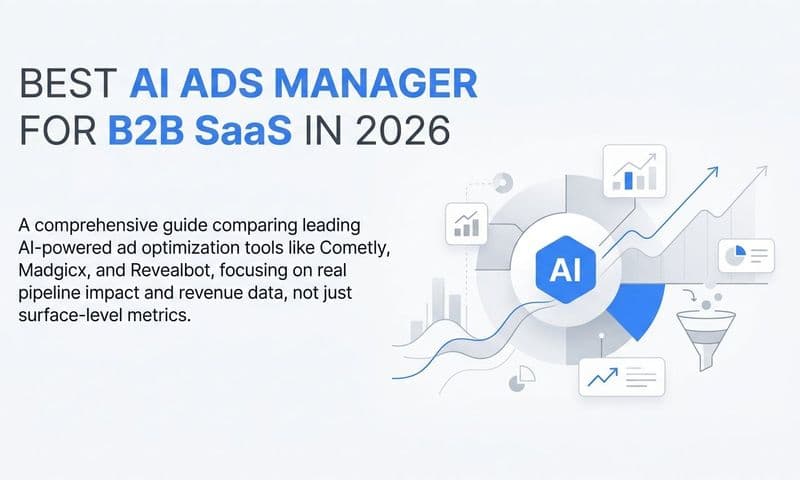 BEST AI ADS MANAGER FOR B2B SaaS IN 2026

A comprehensive guide comparing leading AI-powered ad optimization tools like Cometly, Madgicx, and Revealbot, focusing on real pipeline impact and revenue data, not just surface-level metrics.

AI